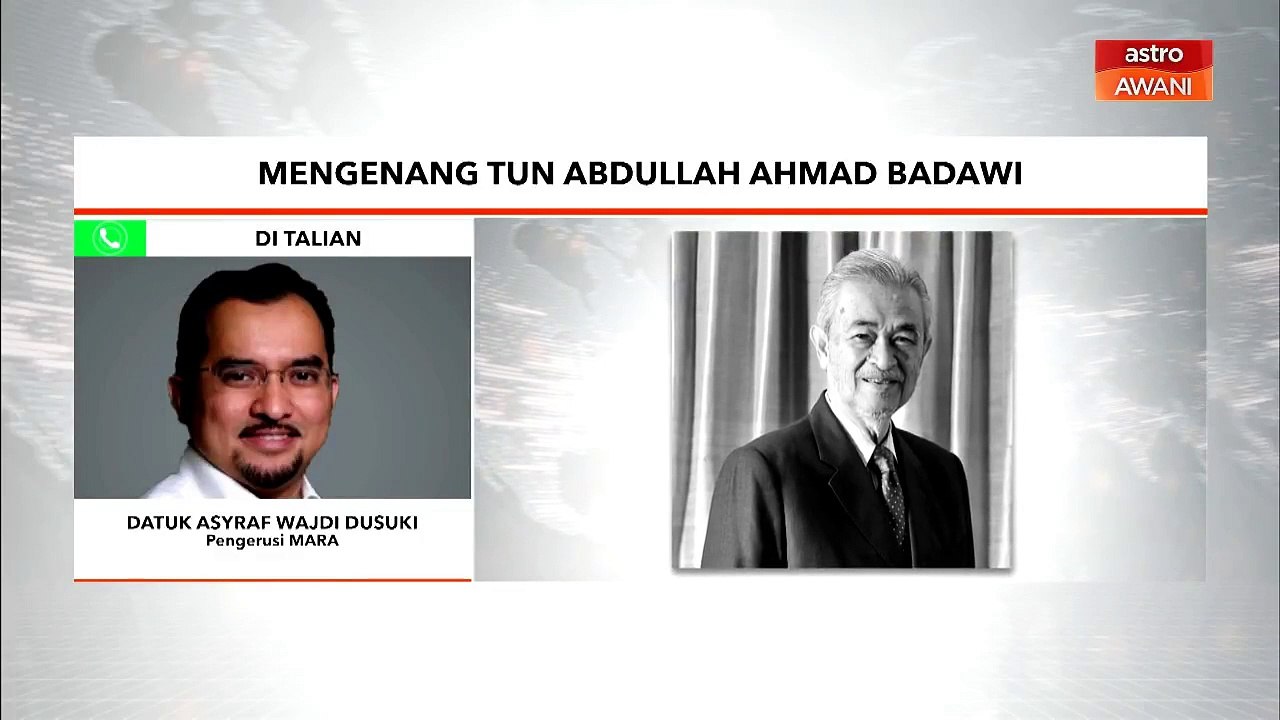 astro
AWANI

MENGENANG TUN ABDULLAH AHMAD BADAWI

DI TALIAN

DATUK ASYRAF WAJDI DUSUKI
Pengerusi MARA